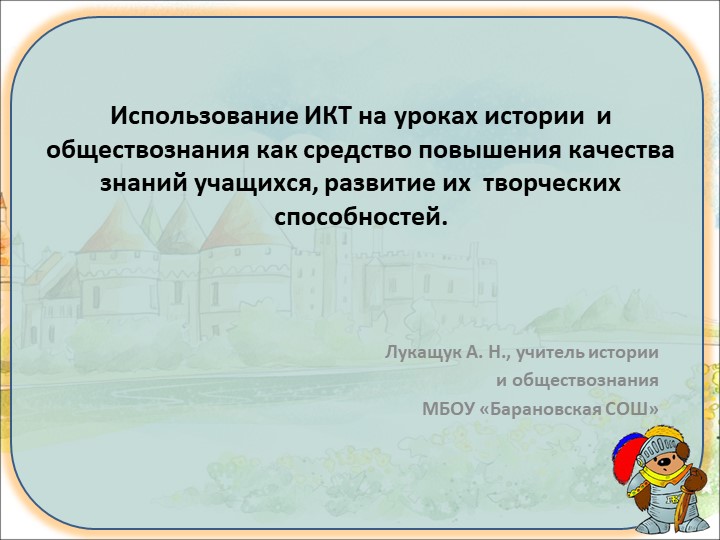 Использование ИКТ на уроках истории и обществознания как средство повышения качества знаний учащихся, развитие их творческих способностей.

Лукащук А. Н., учитель истории и обществознания МБОУ «Барановская СОШ»